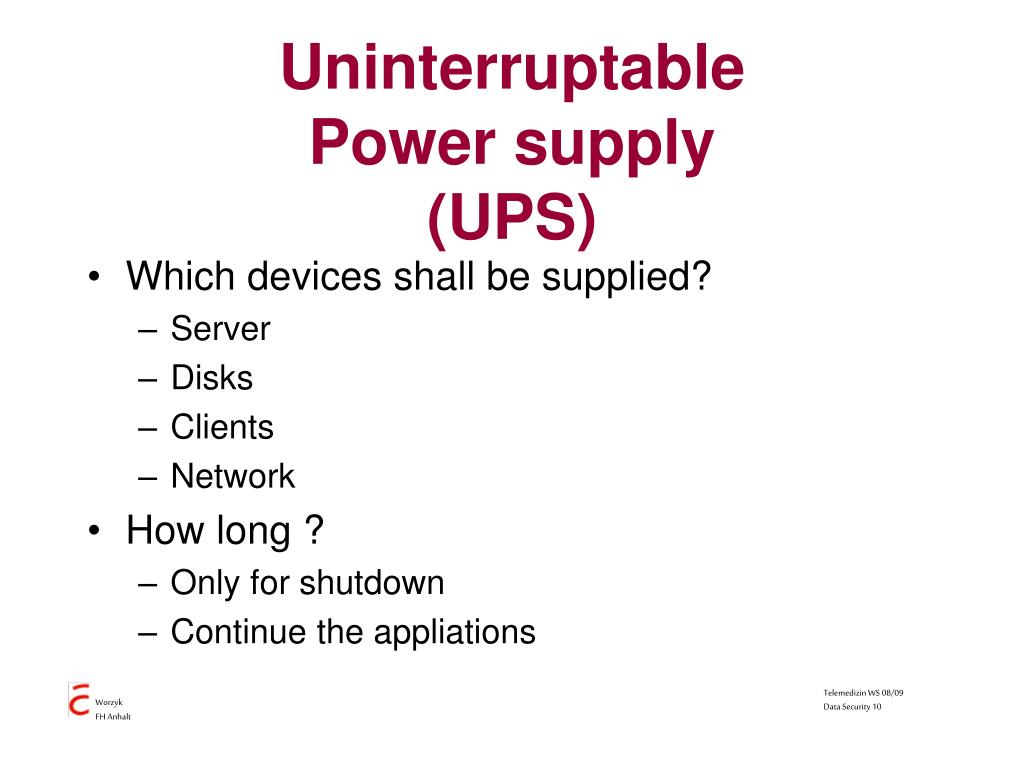 Uninterruptable Power supply (UPS)

• Which devices shall be supplied?
– Server
– Disks
– Clients
– Network
• How long ?
– Only for shutdown
– Continue the appliations

Worzyk
FH Anhalt

Telemedizin WS 08/09
Data Security 10